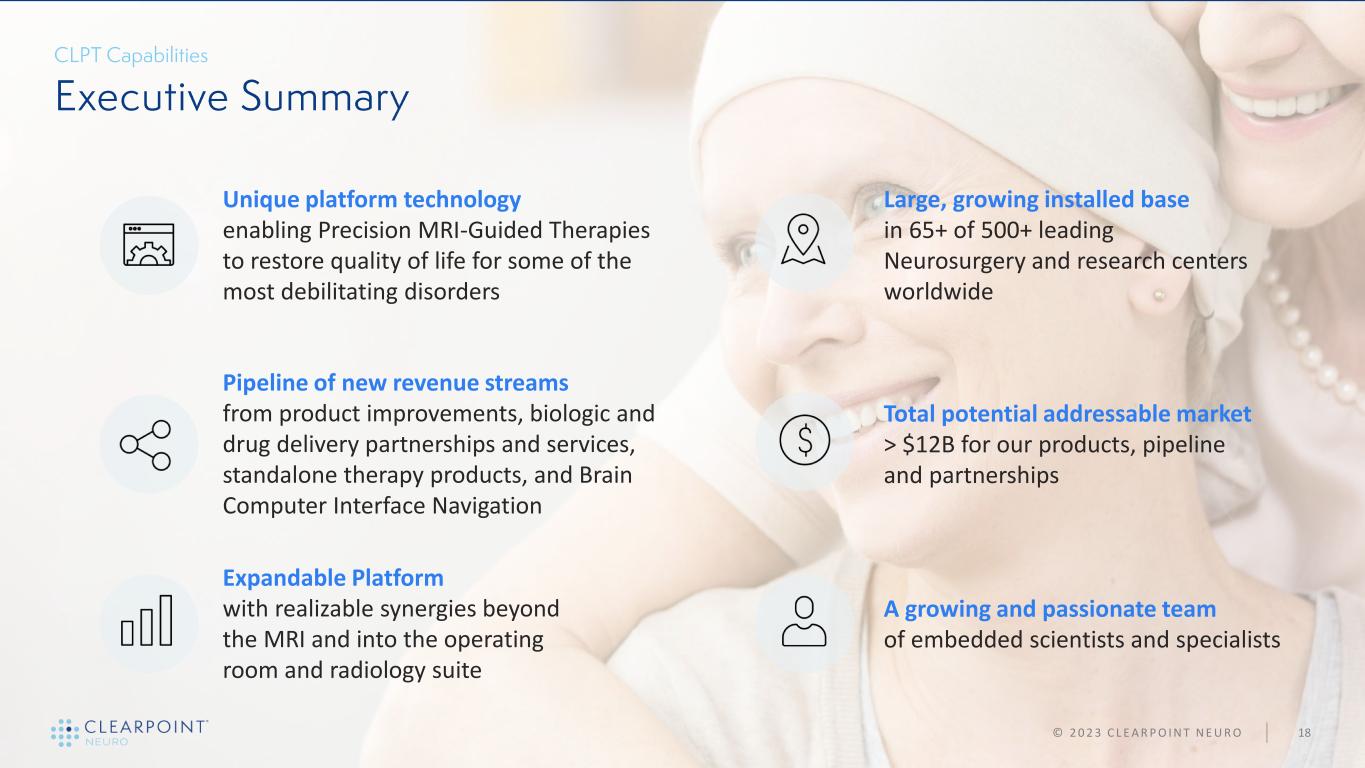 CLPT Capabilities

Executive Summary

Unique platform technology
enabling Precision MRI-Guided Therapies to restore quality of life for some of the most debilitating disorders

Pipeline of new revenue streams
from product improvements, biologic and drug delivery partnerships and services, standalone therapy products, and Brain Computer Interface Navigation

Expandable Platform
with realizable synergies beyond the MRI and into the operating room and radiology suite

Large, growing installed base
in 65+ of 500+ leading Neurosurgery and research centers worldwide

Total potential addressable market
> $12B for our products, pipeline and partnerships

A growing and passionate team
of embedded scientists and specialists

CLEARPOINT NEURO

© 2023 CLEARPOINT NEURO | 18